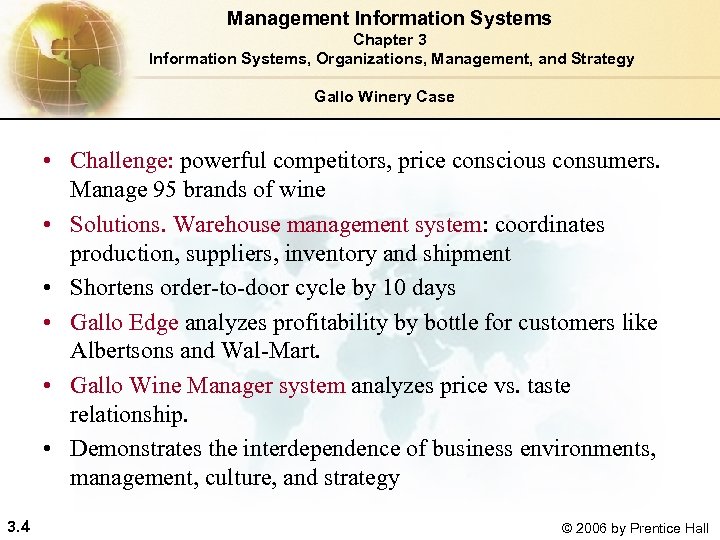 Management Information Systems
Chapter 3
Information Systems, Organizations, Management, and Strategy

Gallo Winery Case

• Challenge: powerful competitors, price conscious consumers. Manage 95 brands of wine
• Solutions. Warehouse management system: coordinates production, suppliers, inventory and shipment
• Shortens order-to-door cycle by 10 days
• Gallo Edge analyzes profitability by bottle for customers like Albertsons and Wal-Mart.
• Gallo Wine Manager system analyzes price vs. taste relationship.
• Demonstrates the interdependence of business environments, management, culture, and strategy

3.4

© 2006 by Prentice Hall